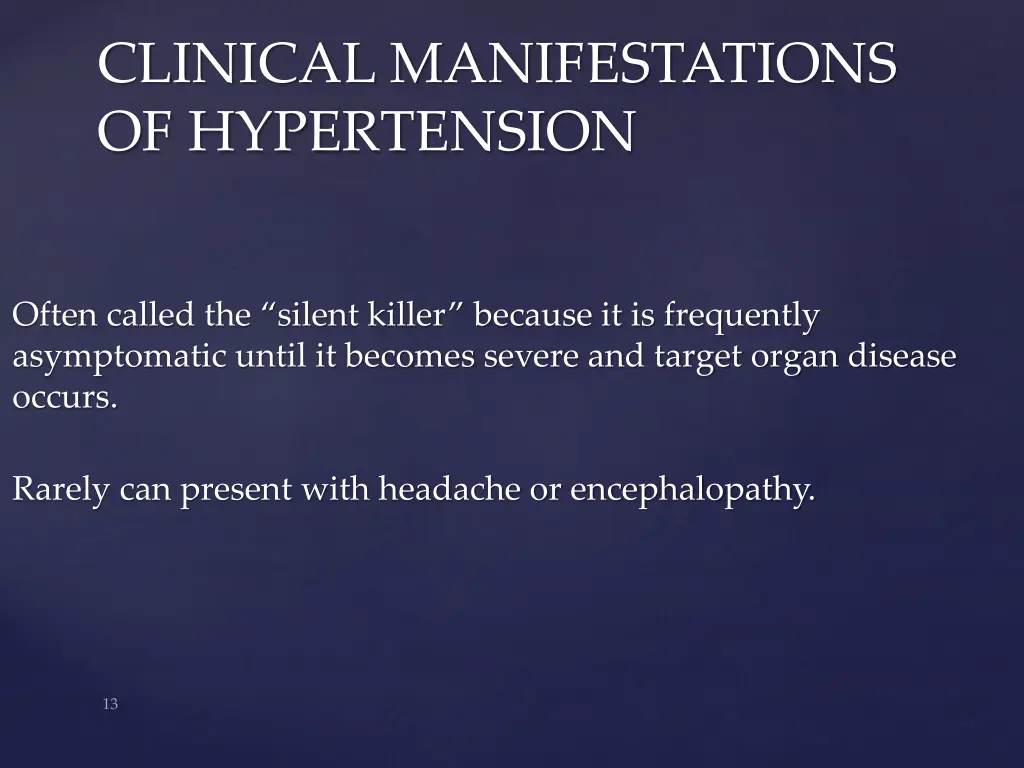 CLINICAL MANIFESTATIONS OF HYPERTENSION

Often called the “silent killer” because it is frequently asymptomatic until it becomes severe and target organ disease occurs.

Rarely can present with headache or encephalopathy.

13